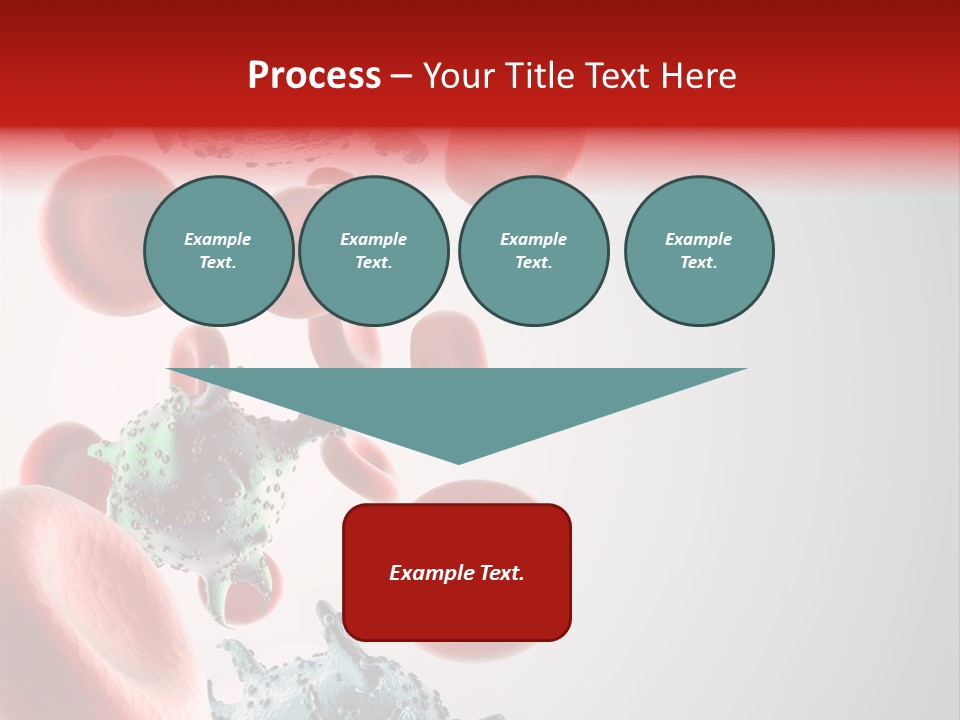 Process – Your Title Text Here

Example Text.

Example Text.

Example Text.

Example Text.

Example Text.